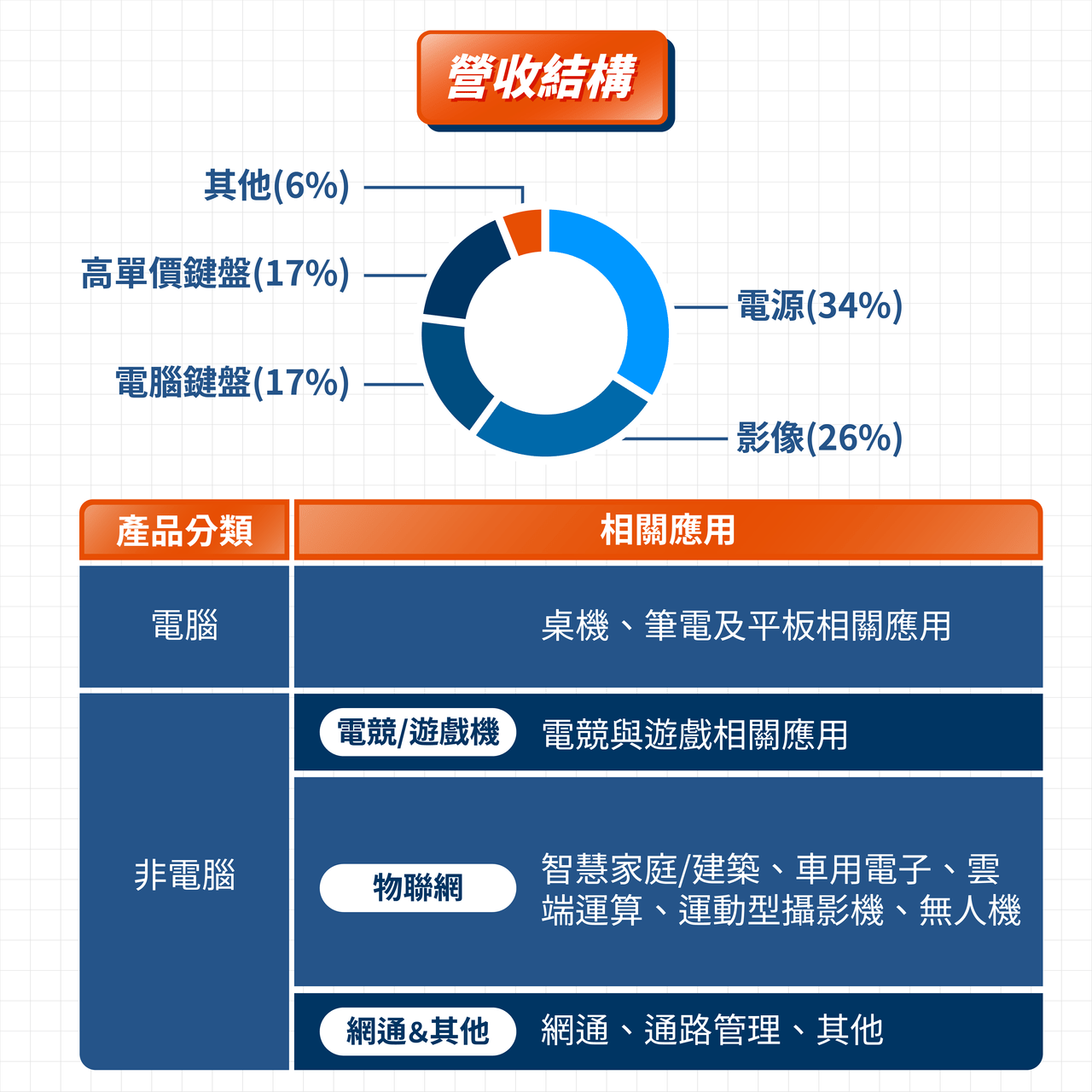 營收結構

其他(6%)
高單價鍵盤(17%)
電腦鍵盤(17%)
電源(34%)
影像(26%)

| 產品分類 | 相關應用 |
|---|---|
| 電腦 | 桌機、筆電及平板相關應用 |
| 非電腦 | 電競/遊戲機　電競與遊戲相關應用 |
| | 物聯網　智慧家庭/建築、車用電子、雲端運算、運動型攝影機、無人機 |
| | 網通&其他　網通、通路管理、其他 |